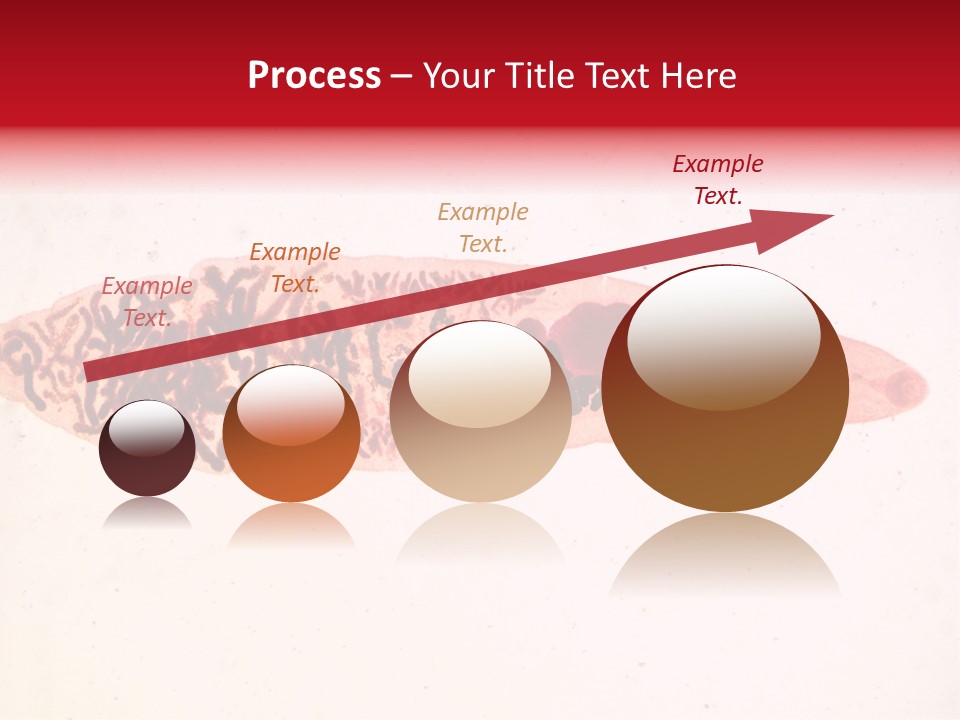 Process – Your Title Text Here

Example Text.

Example Text.

Example Text.

Example Text.